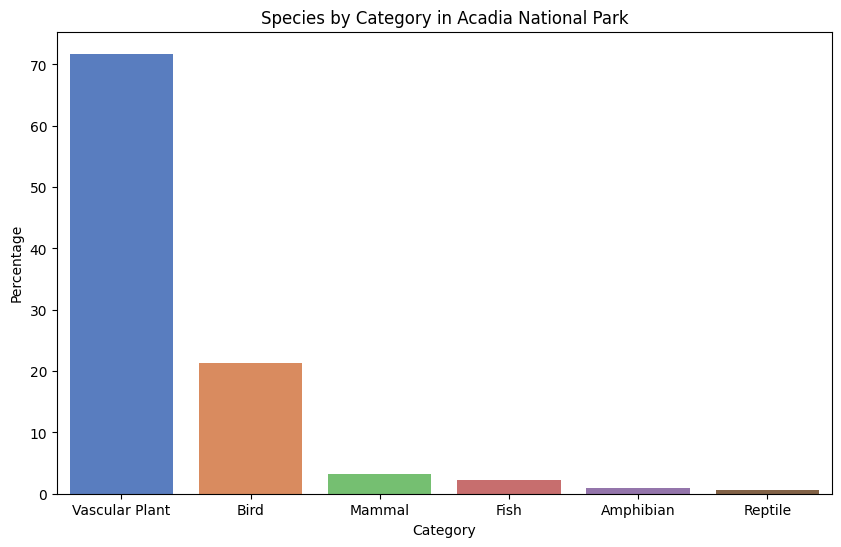 Species by Category in Acadia National Park

Percentage

70
60
50
40
30
20
10
0

Vascular Plant
Bird
Mammal
Fish
Amphibian
Reptile

Category